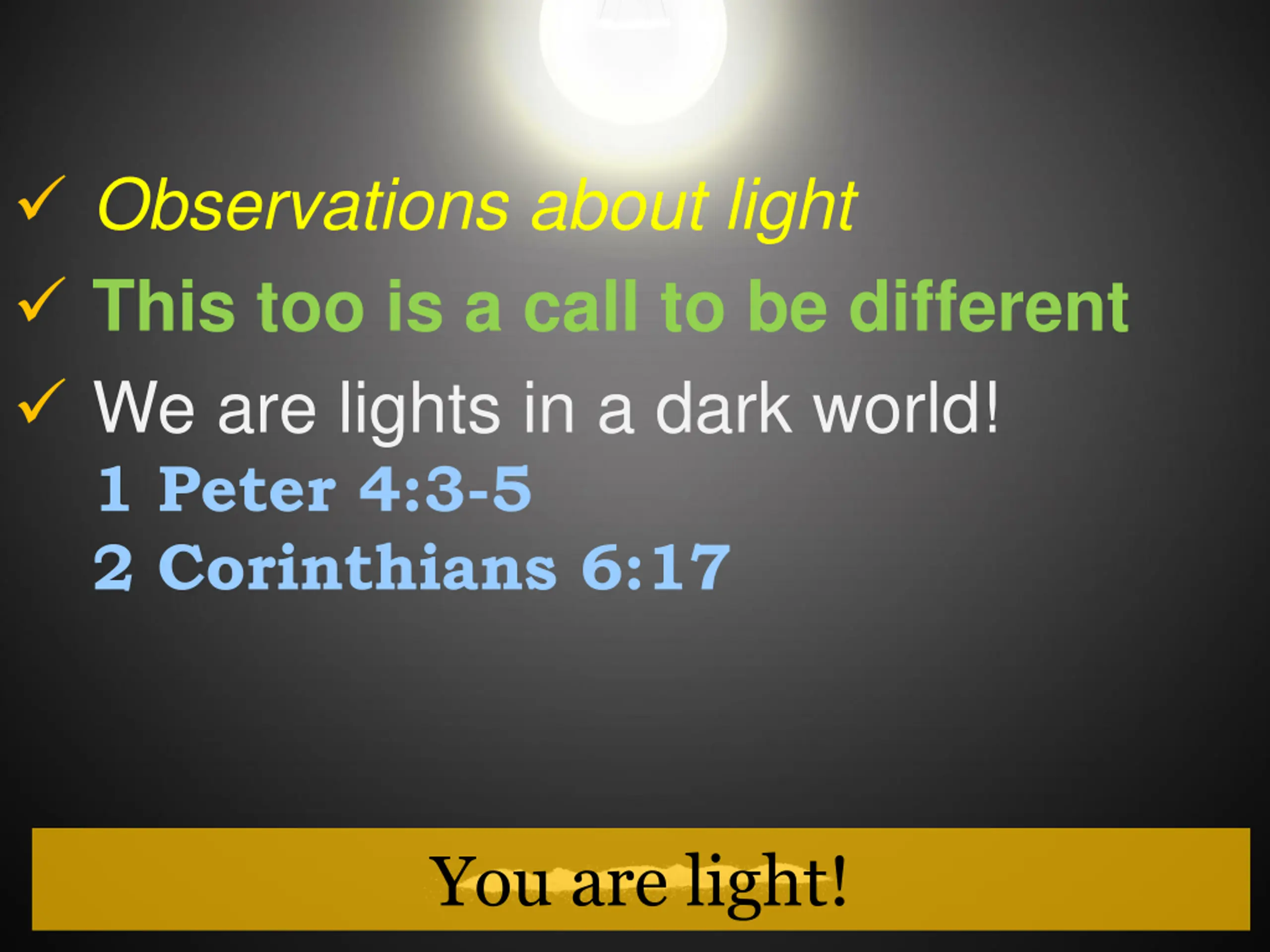 ✓ Observations about light

✓ This too is a call to be different

✓ We are lights in a dark world!
1 Peter 4:3-5
2 Corinthians 6:17

You are light!